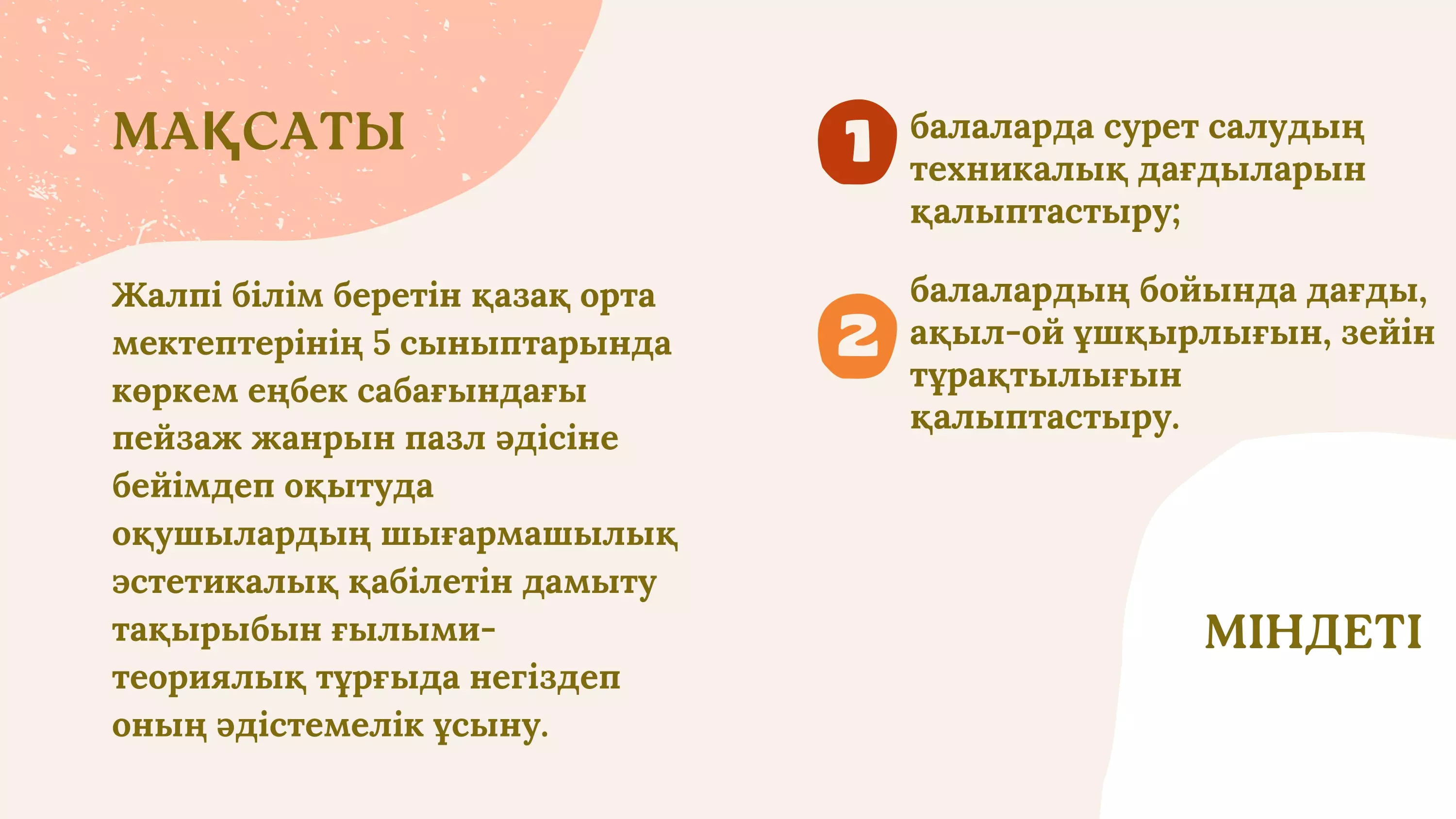 МАҚСАТЫ

Жалпі білім беретін қазақ орта мектептерінің 5 сыныптарында көркем еңбек сабағындағы пейзаж жанрын пазл әдісіне бейімдеп оқытуда оқушылардың шығармашылық эстетикалық қабілетін дамыту тақырыбын ғылыми-теориялық тұрғыда негіздеп оның әдістемелік ұсыну.

1 балаларда сурет салудың техникалық дағдыларын қалыптастыру;

2 балалардың бойында дағды, ақыл-ой ұшқырлығын, зейін тұрақтылығын қалыптастыру.

МІНДЕТІ